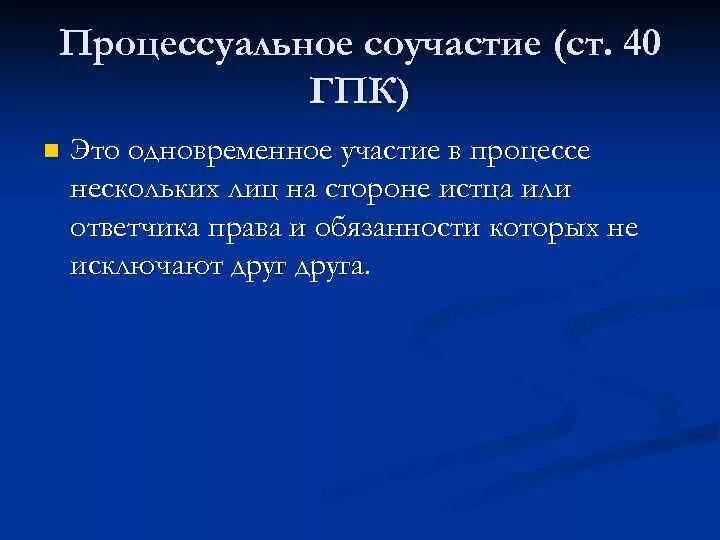 Процессуальное соучастие (ст. 40 ГПК)

Это одновременное участие в процессе нескольких лиц на стороне истца или ответчика права и обязанности которых не исключают друг друга.